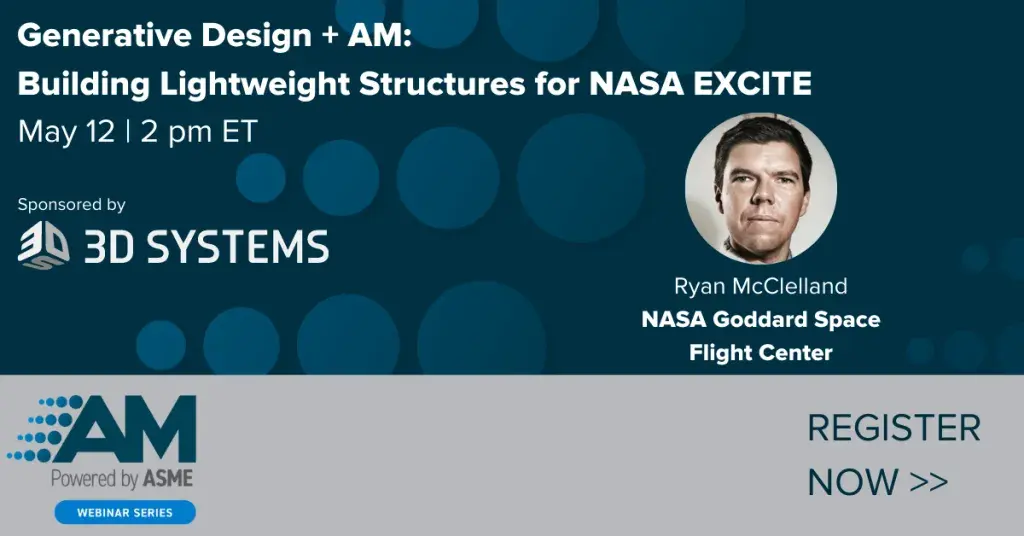 Generative Design + AM:
Building Lightweight Structures for NASA EXCITE
May 12 | 2 pm ET

Sponsored by
3D SYSTEMS

Ryan McClelland
NASA Goddard Space Flight Center

AM
Powered by ASME
WEBINAR SERIES

REGISTER NOW >>